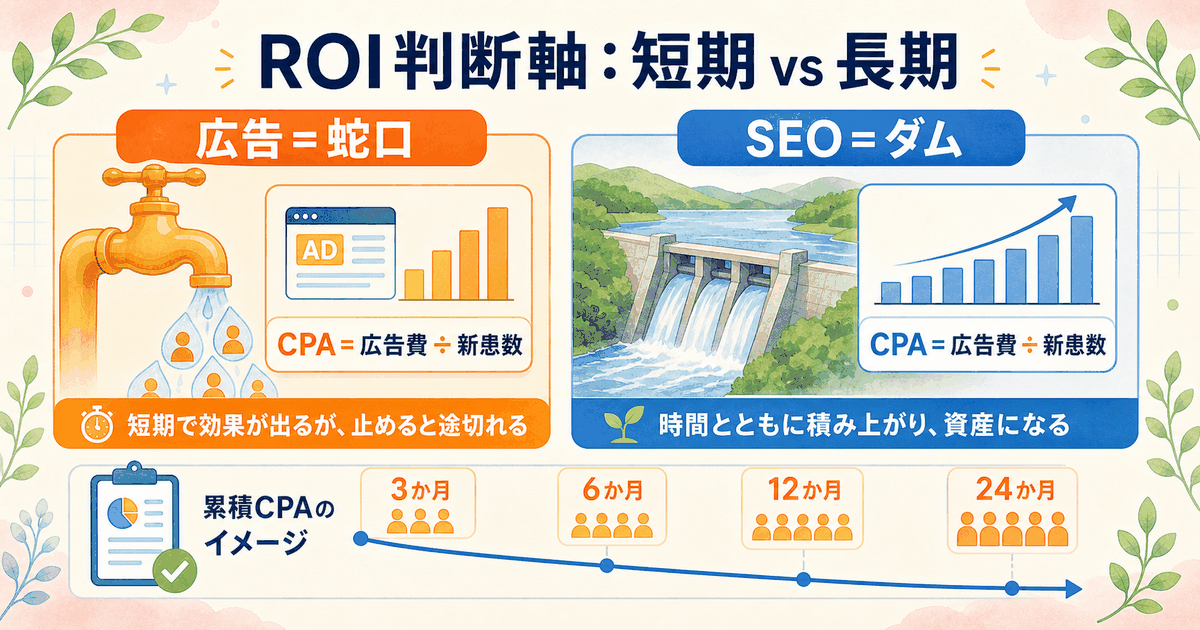 ROI判断軸：短期 vs 長期

広告＝蛇口

AD

CPA＝広告費 ÷ 新患数

短期で効果が出るが、止めると途切れる

SEO＝ダム

CPA＝広告費 ÷ 新患数

時間とともに積み上がり、資産になる

累積CPAのイメージ

3か月

6か月

12か月

24か月